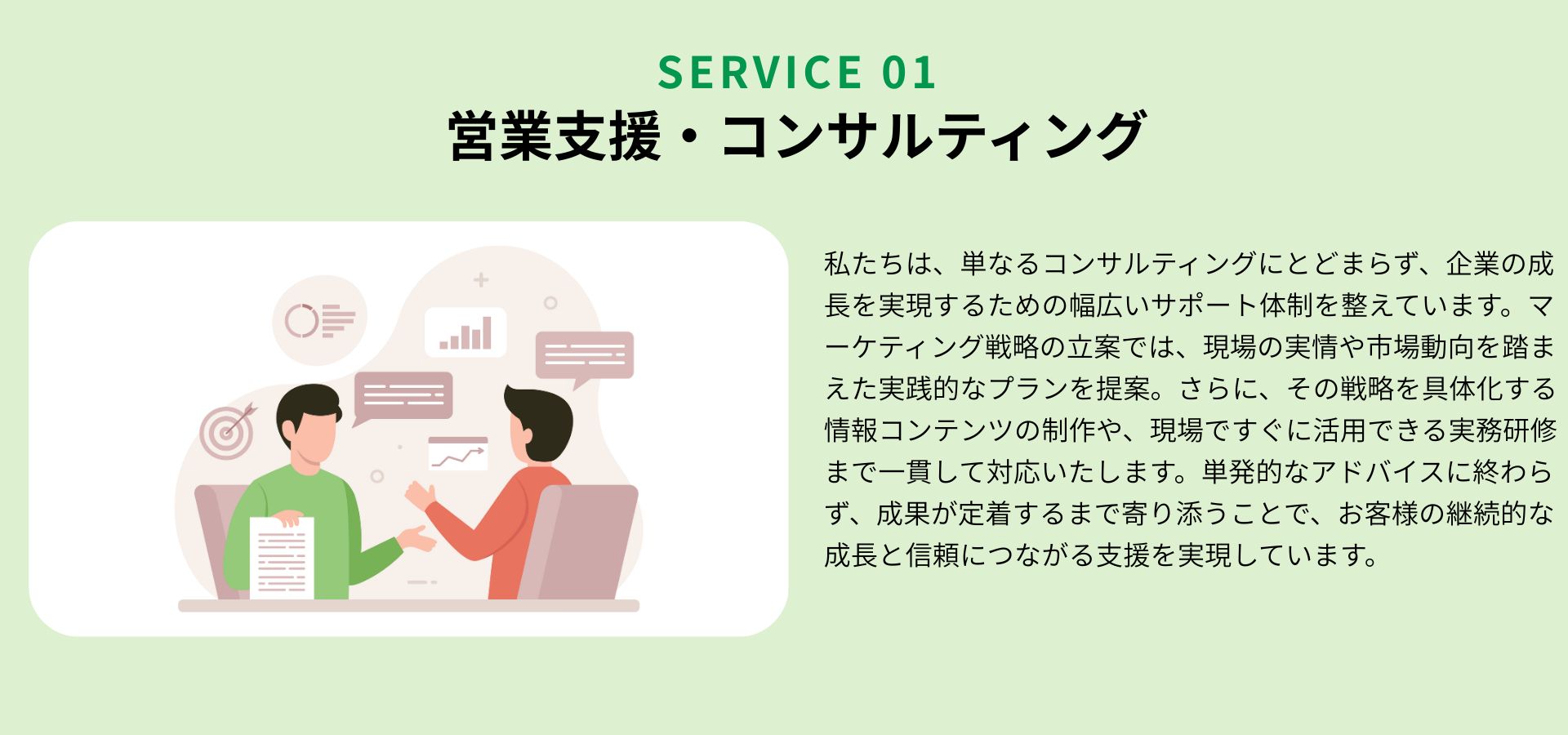 SERVICE 01
営業支援・コンサルティング

私たちは、単なるコンサルティングにとどまらず、企業の成長を実現するための幅広いサポート体制を整えています。マーケティング戦略の立案では、現場の実情や市場動向を踏まえた実践的なプランを提案。さらに、その戦略を具体化する情報コンテンツの制作や、現場ですぐに活用できる実務研修まで一貫して対応いたします。単発的なアドバイスに終わらず、成果が定着するまで寄り添うことで、お客様の継続的な成長と信頼につながる支援を実現しています。